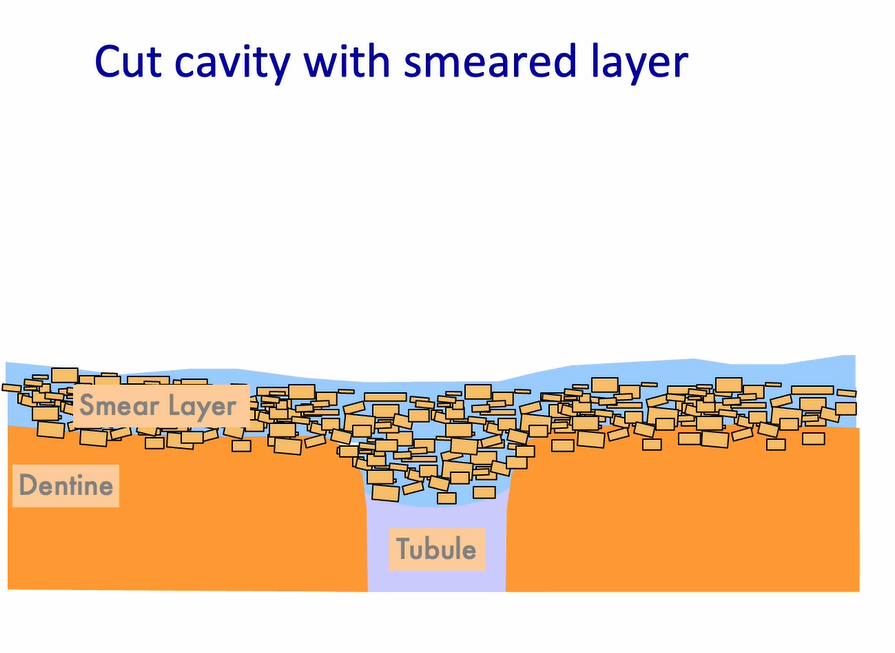 Cut cavity with smeared layer

Smear Layer

Dentine

Tubule